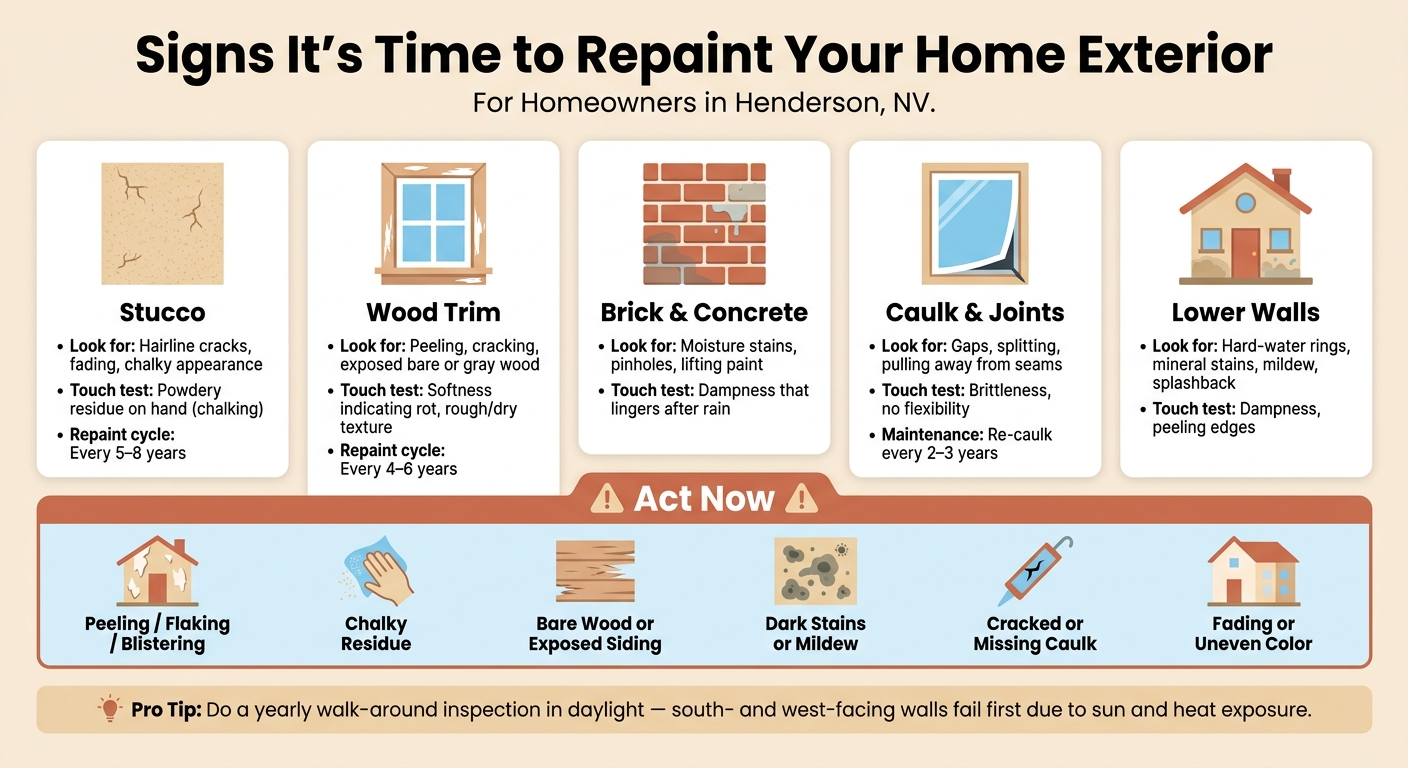 Signs It's Time to Repaint Your Home Exterior
For Homeowners in Henderson, NV.

Stucco
• Look for: Hairline cracks, fading, chalky appearance
• Touch test: Powdery residue on hand (chalking)
• Repaint cycle: Every 5–8 years

Wood Trim
• Look for: Peeling, cracking, exposed bare or gray wood
• Touch test: Softness indicating rot, rough/dry texture
• Repaint cycle: Every 4–6 years

Brick & Concrete
• Look for: Moisture stains, pinholes, lifting paint
• Touch test: Dampness that lingers after rain

Caulk & Joints
• Look for: Gaps, splitting, pulling away from seams
• Touch test: Brittleness, no flexibility
• Maintenance: Re-caulk every 2–3 years

Lower Walls
• Look for: Hard-water rings, mineral stains, mildew, splashback
• Touch test: Dampness, peeling edges

Act Now

Peeling / Flaking / Blistering
Chalky Residue
Bare Wood or Exposed Siding
Dark Stains or Mildew
Cracked or Missing Caulk
Fading or Uneven Color

Pro Tip: Do a yearly walk-around inspection in daylight — south- and west-facing walls fail first due to sun and heat exposure.